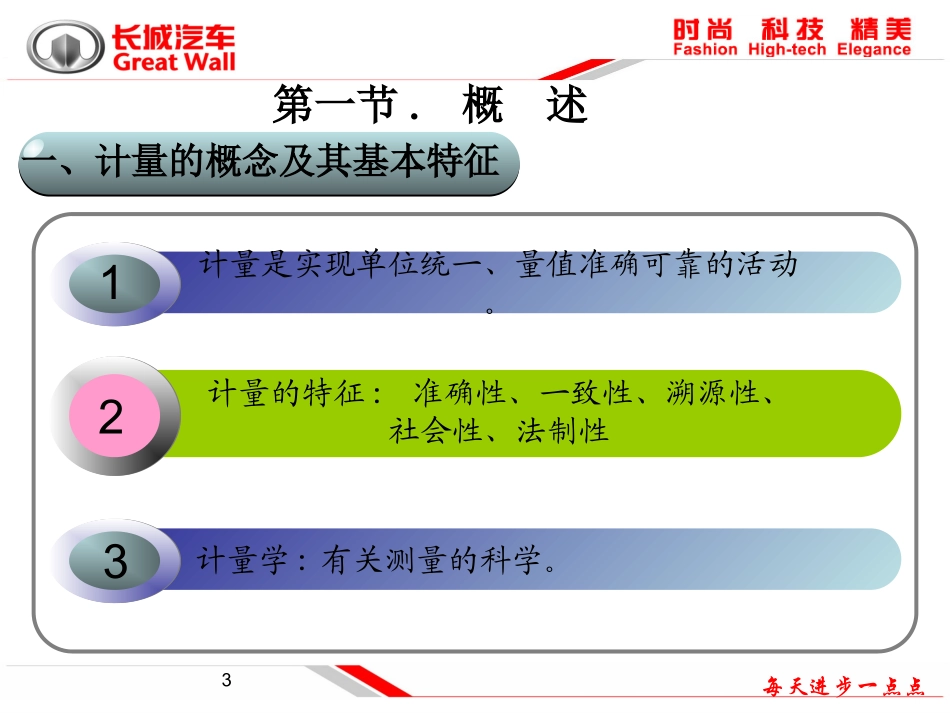 长城汽车
Great Wall

时尚 科技 精美
Fashion High-tech Elegance

第一节． 概 述

一、计量的概念及其基本特征

1
计量是实现单位统一、量值准确可靠的活动。

2
计量的特征： 准确性、一致性、溯源性、社会性、法制性

3
计量学：有关测量的科学。

3

每天进步一点点